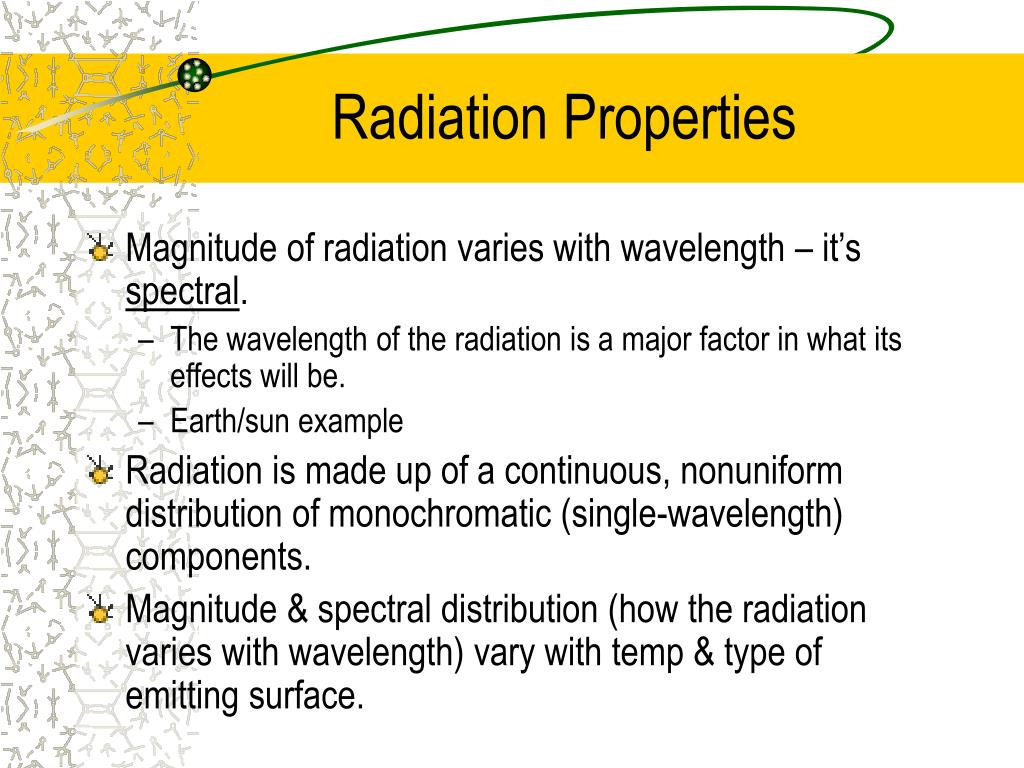 Radiation Properties

Magnitude of radiation varies with wavelength – it's spectral.

– The wavelength of the radiation is a major factor in what its effects will be.

– Earth/sun example

Radiation is made up of a continuous, nonuniform distribution of monochromatic (single-wavelength) components.

Magnitude & spectral distribution (how the radiation varies with wavelength) vary with temp & type of emitting surface.